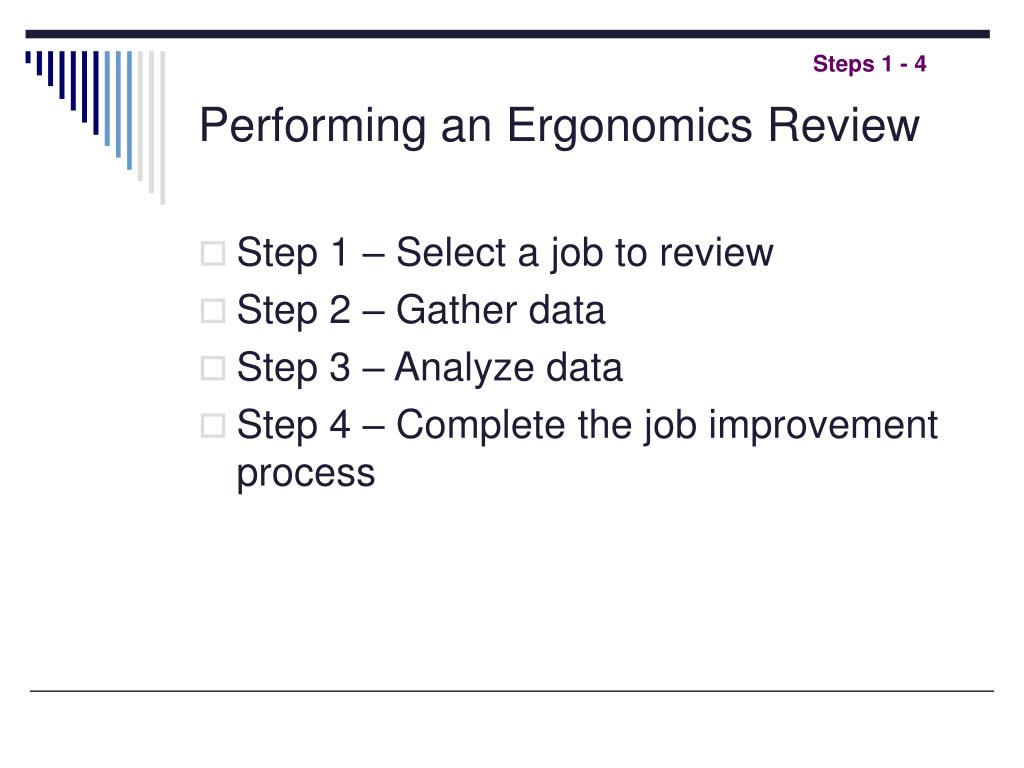 Steps 1 - 4

Performing an Ergonomics Review

Step 1 – Select a job to review
Step 2 – Gather data
Step 3 – Analyze data
Step 4 – Complete the job improvement process